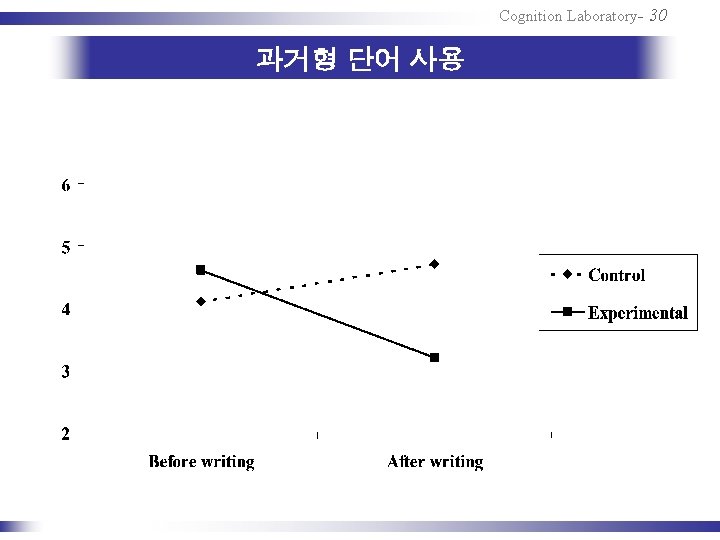 Cognition Laboratory- 30

과거형 단어 사용

6
5
4
3
2

Before writing
After writing

Control
Experimental